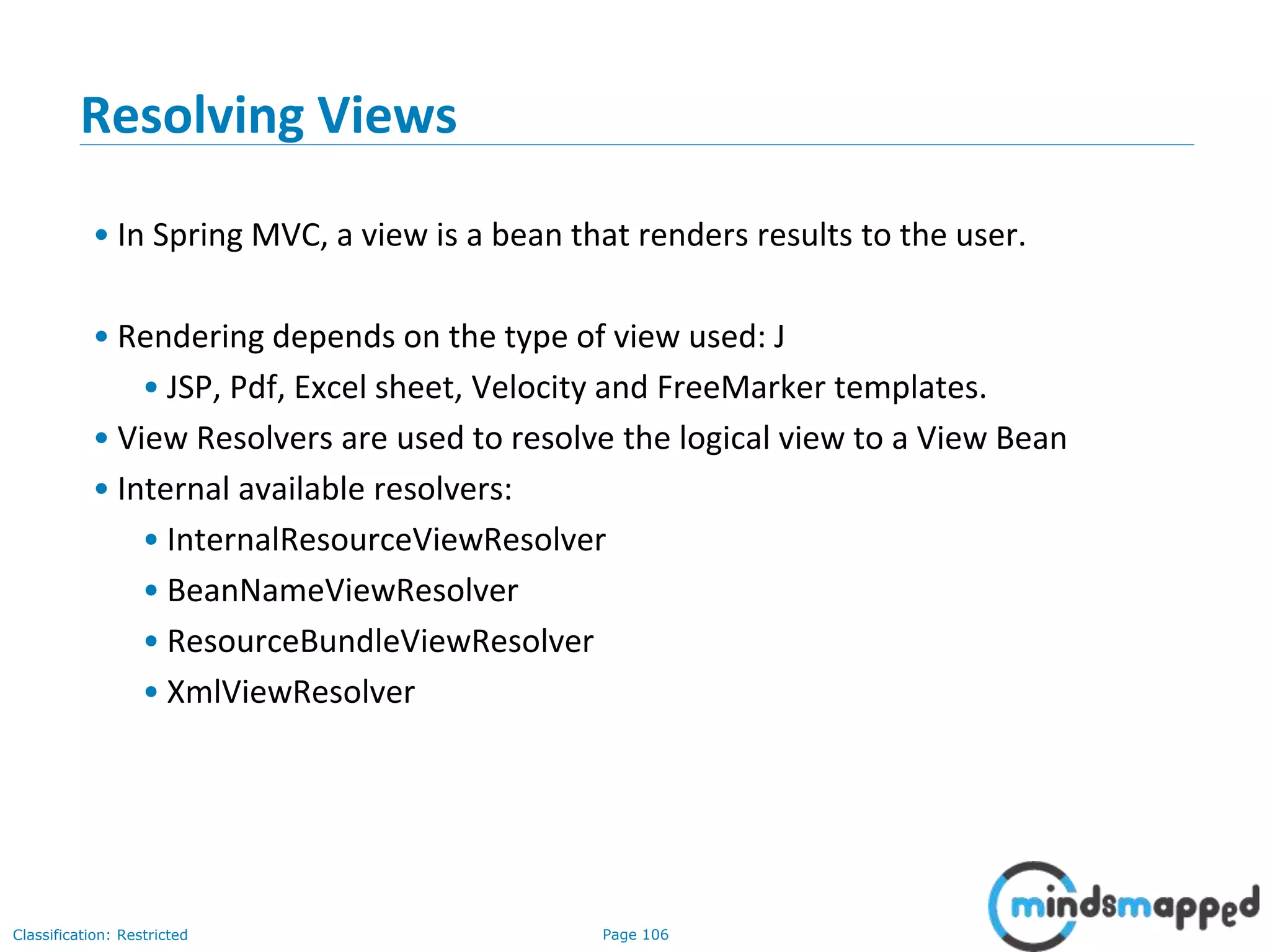 Resolving Views

• In Spring MVC, a view is a bean that renders results to the user.

• Rendering depends on the type of view used: J
  • JSP, Pdf, Excel sheet, Velocity and FreeMarker templates.
• View Resolvers are used to resolve the logical view to a View Bean
• Internal available resolvers:
  • InternalResourceViewResolver
  • BeanNameViewResolver
  • ResourceBundleViewResolver
  • XmlViewResolver

Classification: Restricted

Page 106

mindsmapped